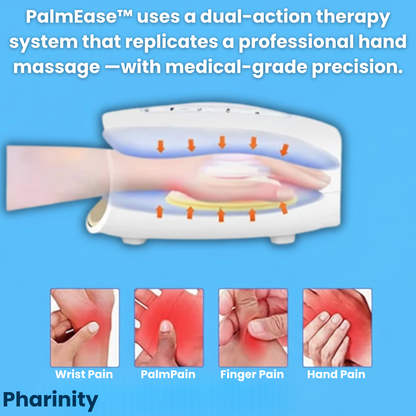 PalmEase™ uses a dual-action therapy system that replicates a professional hand massage —with medical-grade precision.

Wrist Pain

PalmPain

Finger Pain

Hand Pain

Pharinity